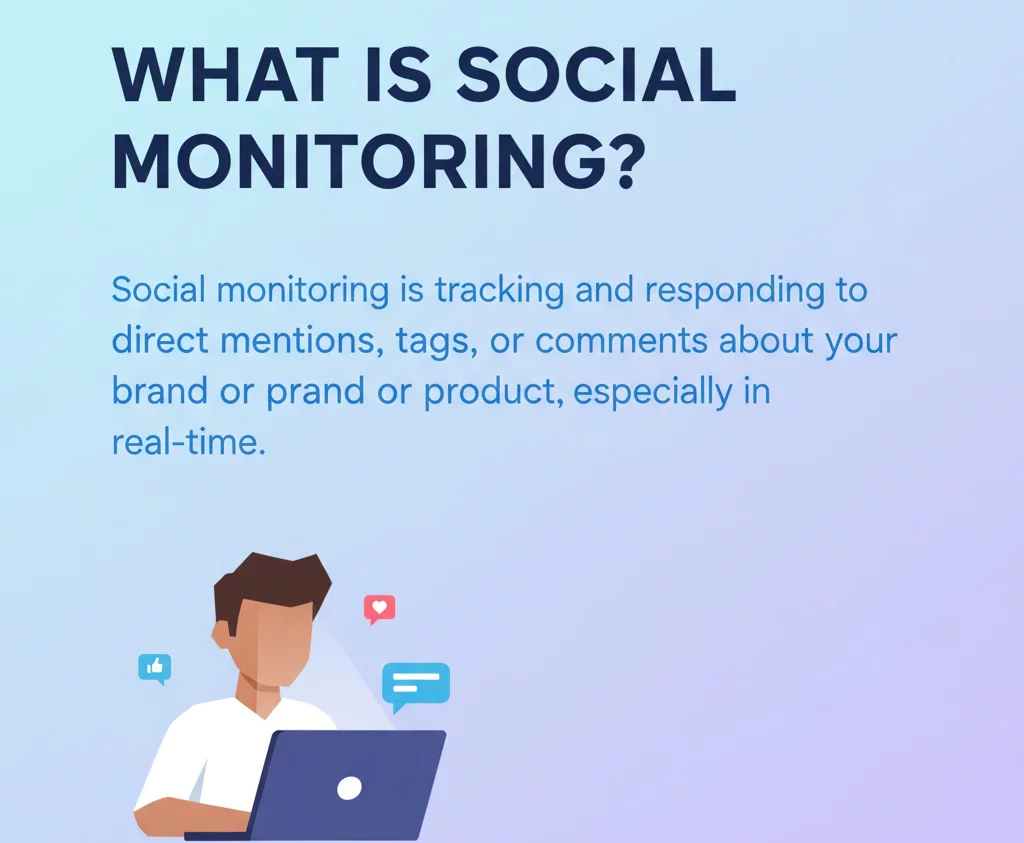 WHAT IS SOCIAL MONITORING?

Social monitoring is tracking and responding to direct mentions, tags, or comments about your brand or prand or product, especially in real-time.